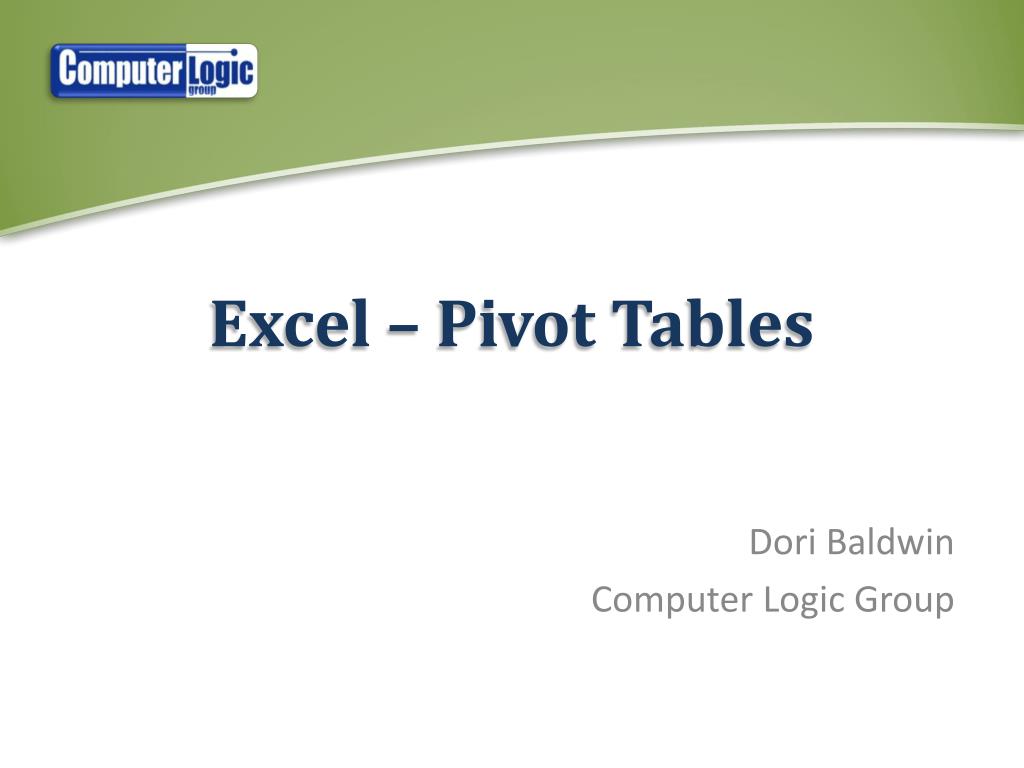 Computer Logic group

Excel – Pivot Tables

Dori Baldwin
Computer Logic Group